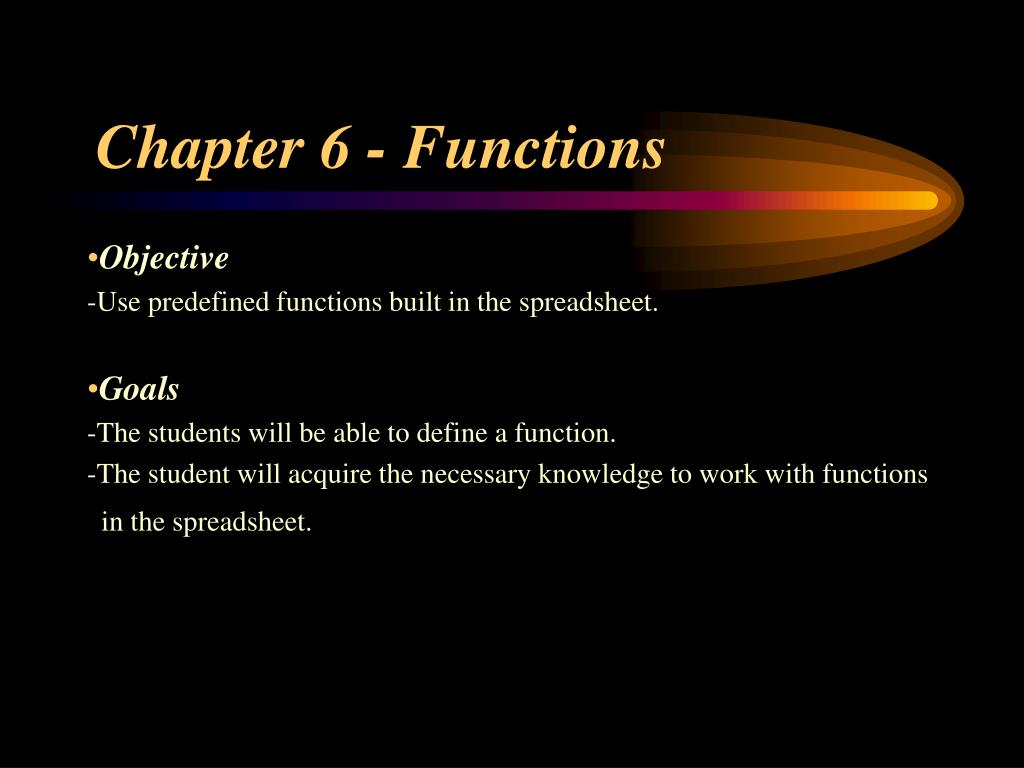 Chapter 6 - Functions

•Objective

-Use predefined functions built in the spreadsheet.

•Goals

-The students will be able to define a function.

-The student will acquire the necessary knowledge to work with functions in the spreadsheet.